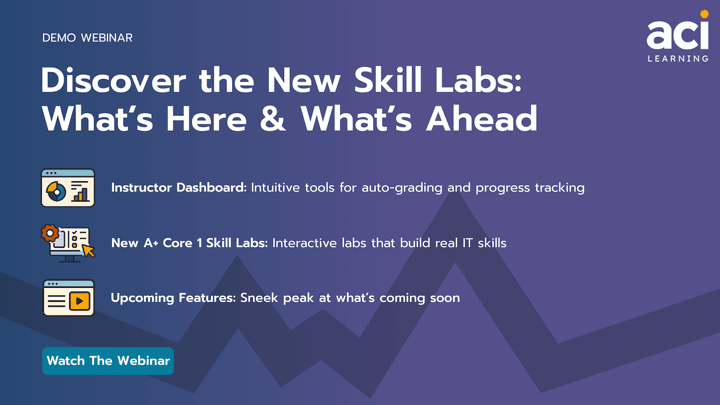 DEMO WEBINAR

aci
LEARNING

Discover the New Skill Labs: What's Here & What's Ahead

Instructor Dashboard: Intuitive tools for auto-grading and progress tracking

New A+ Core 1 Skill Labs: Interactive labs that build real IT skills

Upcoming Features: Sneek peak at what's coming soon

Watch The Webinar